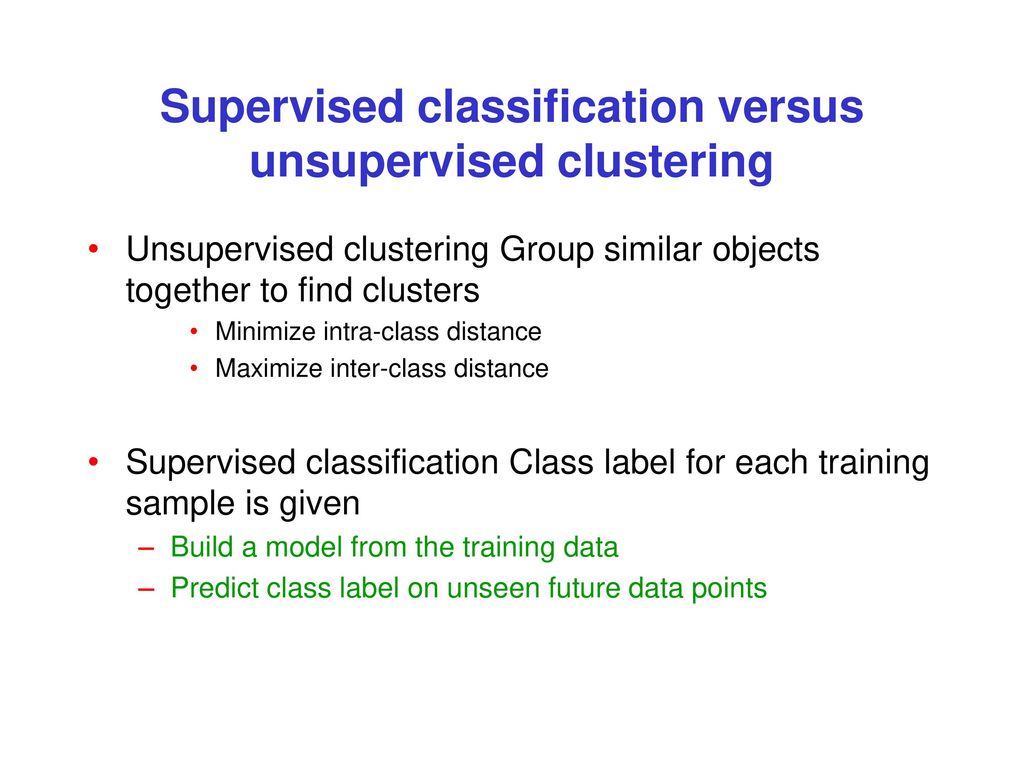 Supervised classification versus unsupervised clustering

• Unsupervised clustering Group similar objects together to find clusters
  • Minimize intra-class distance
  • Maximize inter-class distance

• Supervised classification Class label for each training sample is given
  – Build a model from the training data
  – Predict class label on unseen future data points